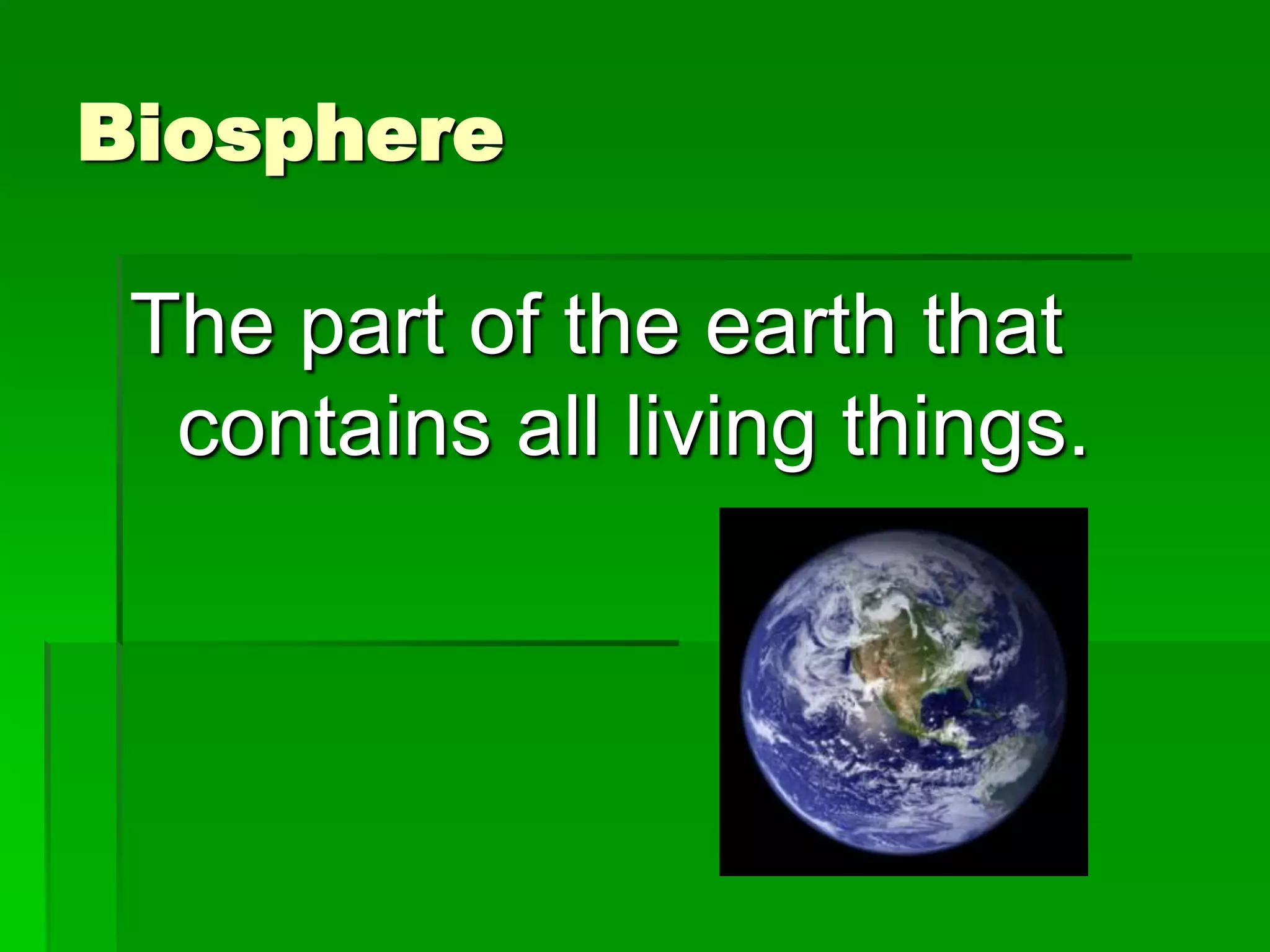 Biosphere

The part of the earth that contains all living things.